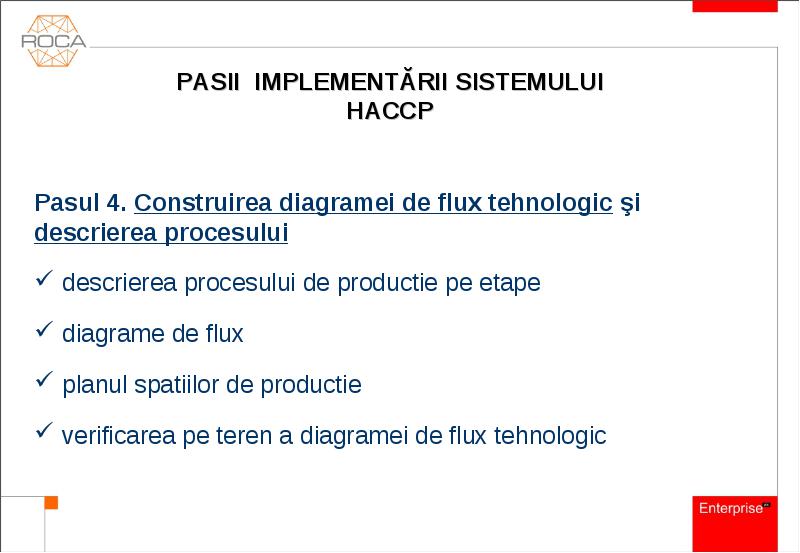 ROCA

PASII IMPLEMENTĂRII SISTEMULUI HACCP

Pasul 4. Construirea diagramei de flux tehnologic şi descrierea procesului

✓ descrierea procesului de productie pe etape

✓ diagrame de flux

✓ planul spatiilor de productie

✓ verificarea pe teren a diagramei de flux tehnologic

Enterprise